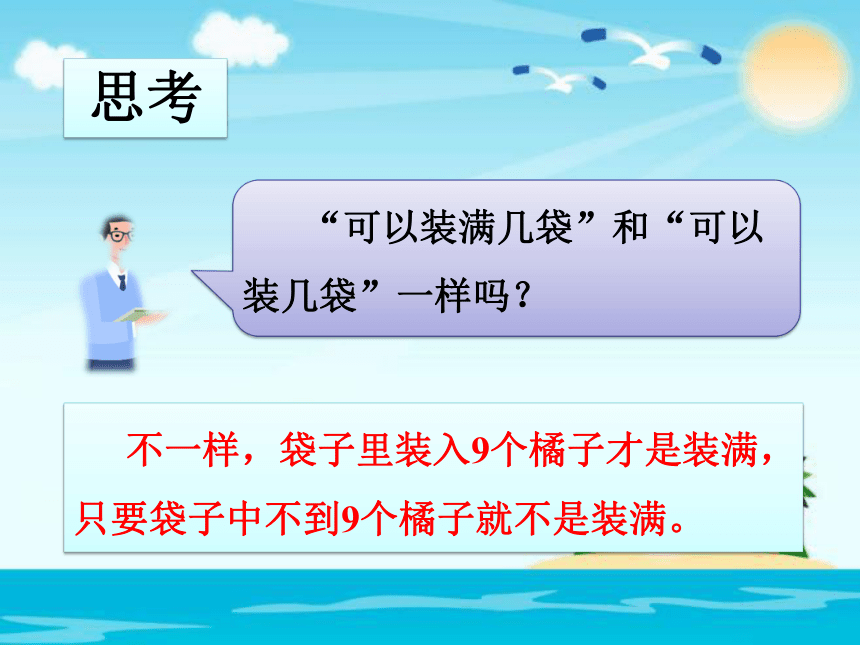 思考

“可以装满几袋”和“可以装几袋”一样吗？

不一样，袋子里装入9个橘子才是装满，只要袋子中不到9个橘子就不是装满。